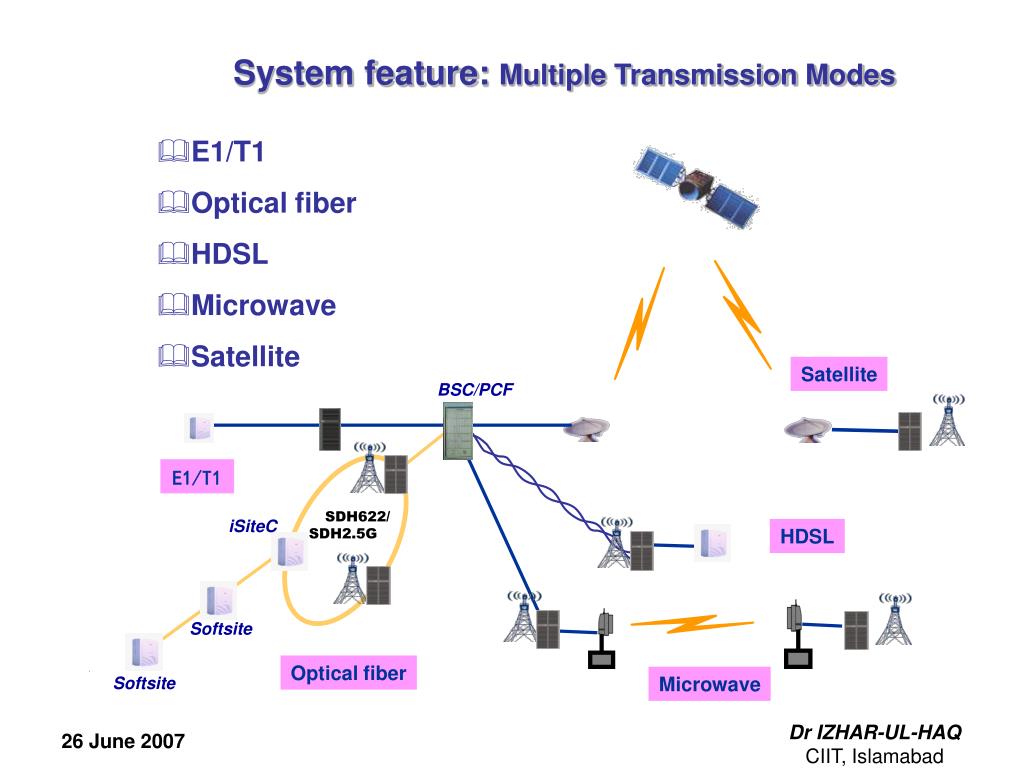 System feature: Multiple Transmission Modes

E1/T1

Optical fiber

HDSL

Microwave

Satellite

BSC/PCF

Satellite

E1/T1

iSiteC

SDH622/
SDH2.5G

HDSL

Softsite

Softsite

Optical fiber

Microwave

26 June 2007

Dr IZHAR-UL-HAQ
CIIT, Islamabad